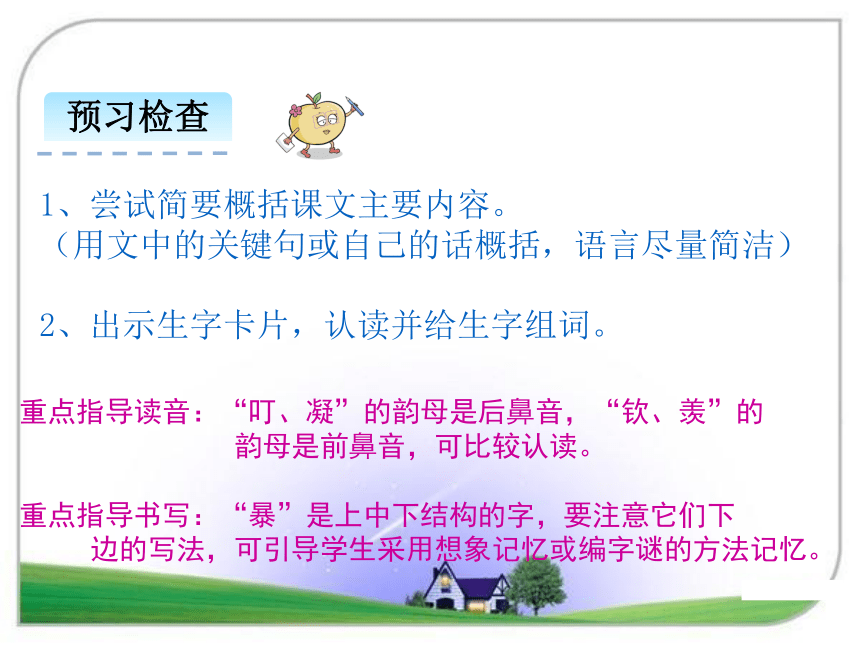 预习检查

1、尝试简要概括课文主要内容。
（用文中的关键句或自己的话概括，语言尽量简洁）

2、出示生字卡片，认读并给生字组词。

重点指导读音：“叮、凝”的韵母是后鼻音，“钦、羡”的韵母是前鼻音，可比较认读。

重点指导书写：“暴”是上中下结构的字，要注意它们下边的写法，可引导学生采用想象记忆或编字谜的方法记忆。